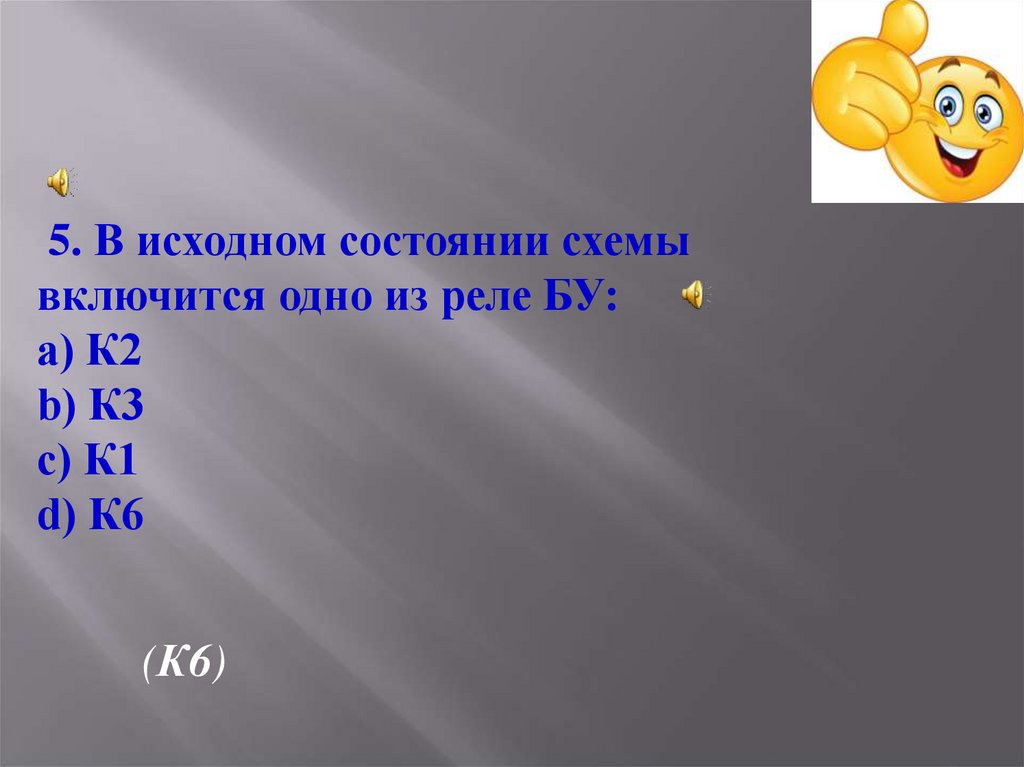 5. В исходном состоянии схемы включится одно из реле БУ:
a) К2
b) К3
c) К1
d) К6

(К6)